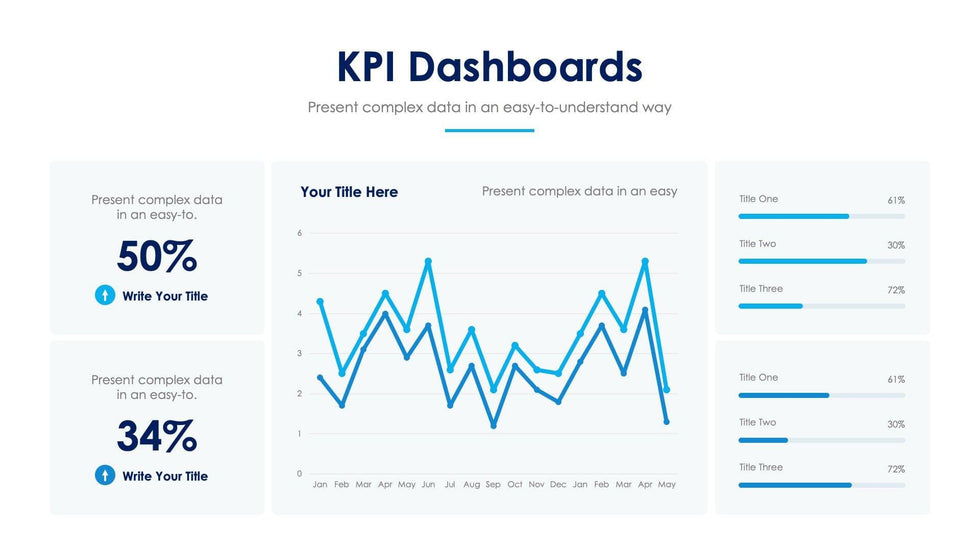 KPI Dashboards

Present complex data in an easy-to-understand way

Present complex data in an easy-to.

50%

Write Your Title

Present complex data in an easy-to.

34%

Write Your Title

Your Title Here

Present complex data in an easy

6
5
4
3
2
1
0

Jan Feb Mar Apr May Jun Jul Aug Sep Oct Nov Dec Jan Feb Mar Apr May

Title One 61%

Title Two 30%

Title Three 72%

Title One 61%

Title Two 30%

Title Three 72%